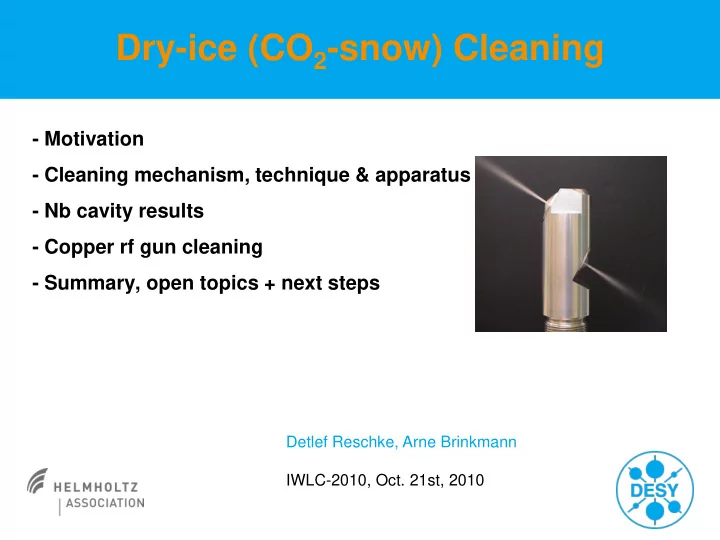 Dry-ice ($CO_2$-snow) Cleaning

- Motivation
- Cleaning mechanism, technique & apparatus
- Nb cavity results
- Copper rf gun cleaning
- Summary, open topics + next steps

Detlef Reschke, Arne Brinkmann

IWLC-2010, Oct. 21st, 2010

HELMHOLTZ ASSOCIATION

DESY